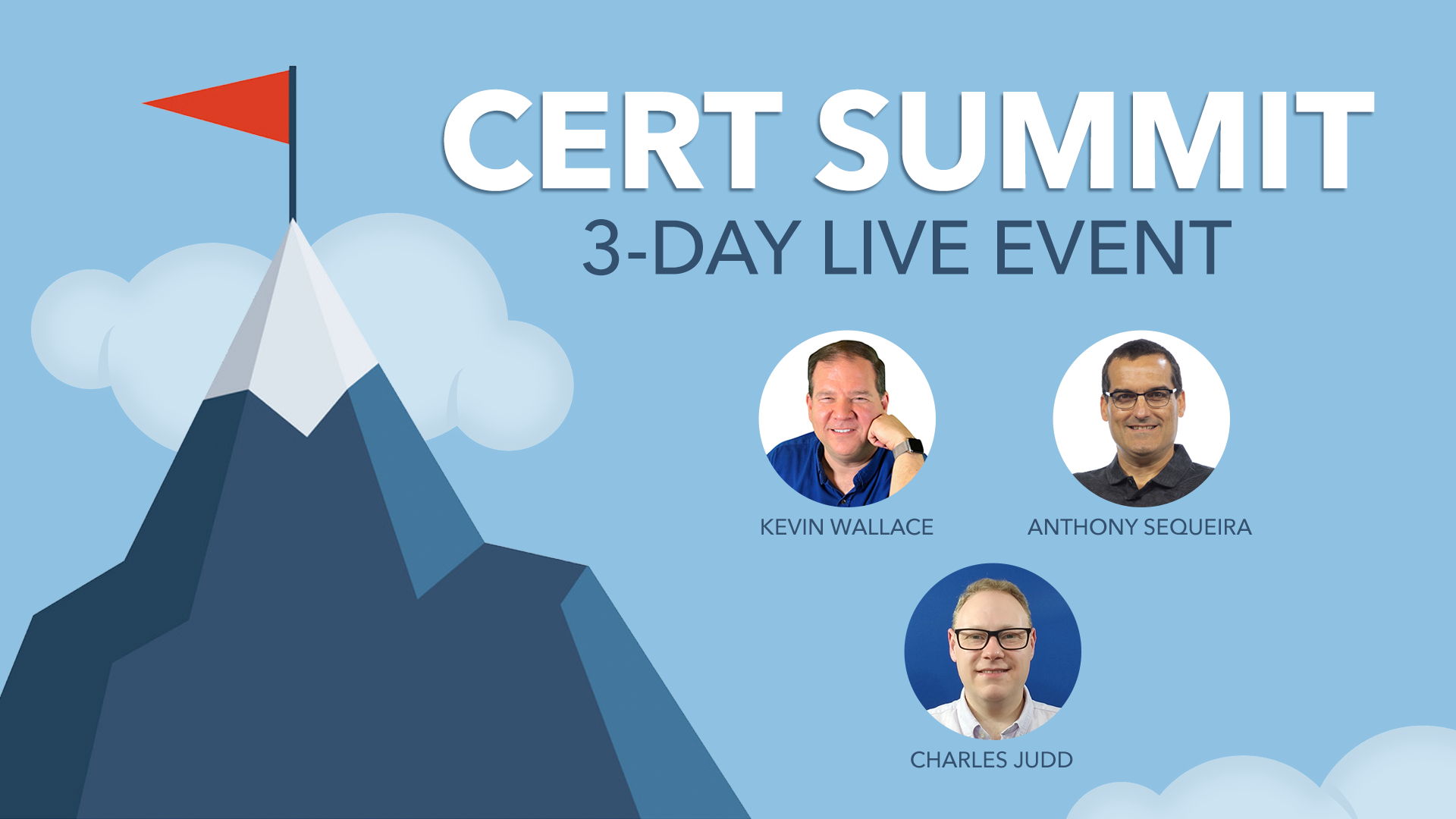 CERT SUMMIT
3-DAY LIVE EVENT

KEVIN WALLACE

ANTHONY SEQUEIRA

CHARLES JUDD